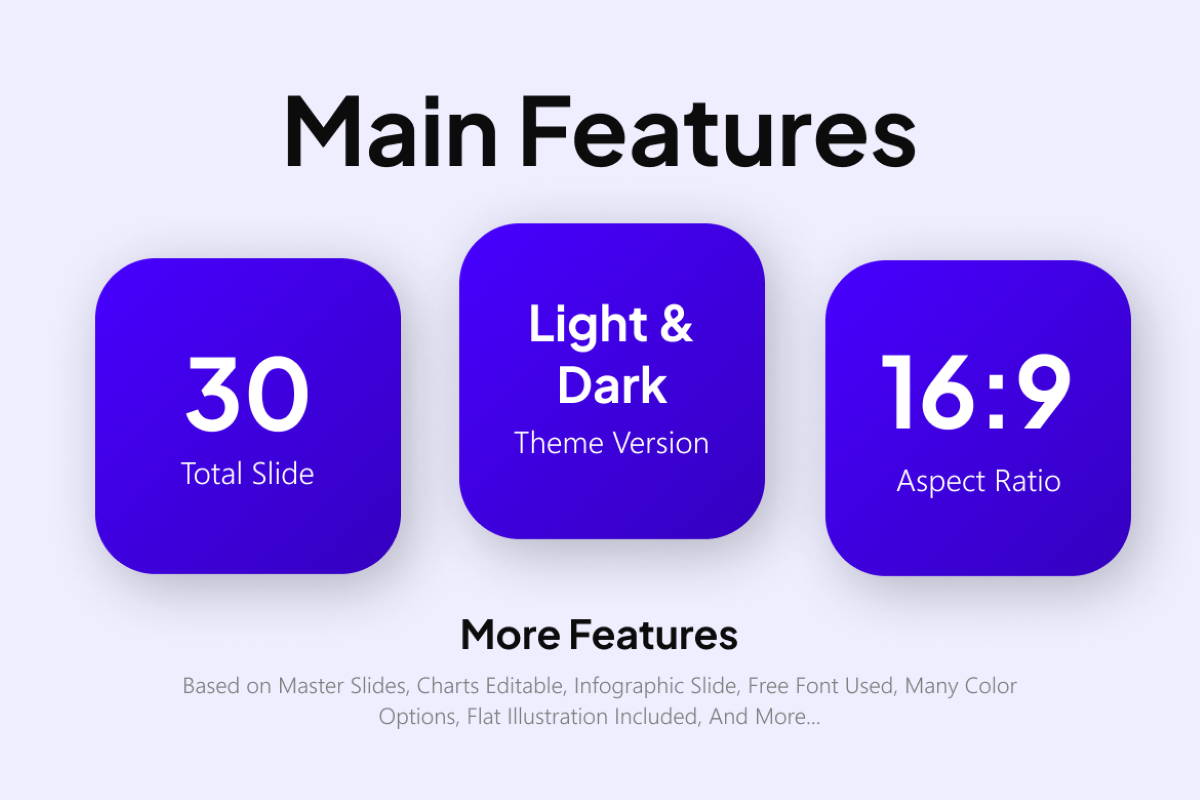 Main Features

30
Total Slide

Light & Dark
Theme Version

16:9
Aspect Ratio

More Features

Based on Master Slides, Charts Editable, Infographic Slide, Free Font Used, Many Color Options, Flat Illustration Included, And More...